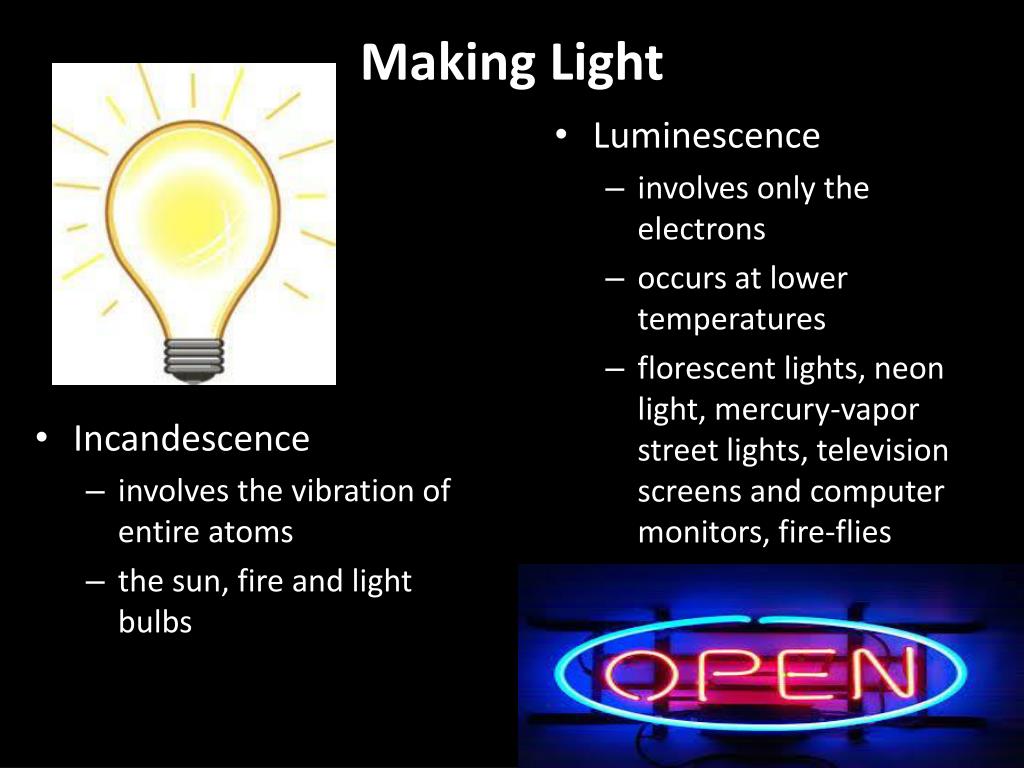 Making Light

• Incandescence
– involves the vibration of entire atoms
– the sun, fire and light bulbs

• Luminescence
– involves only the electrons
– occurs at lower temperatures
– florescent lights, neon light, mercury-vapor street lights, television screens and computer monitors, fire-flies

OPEN